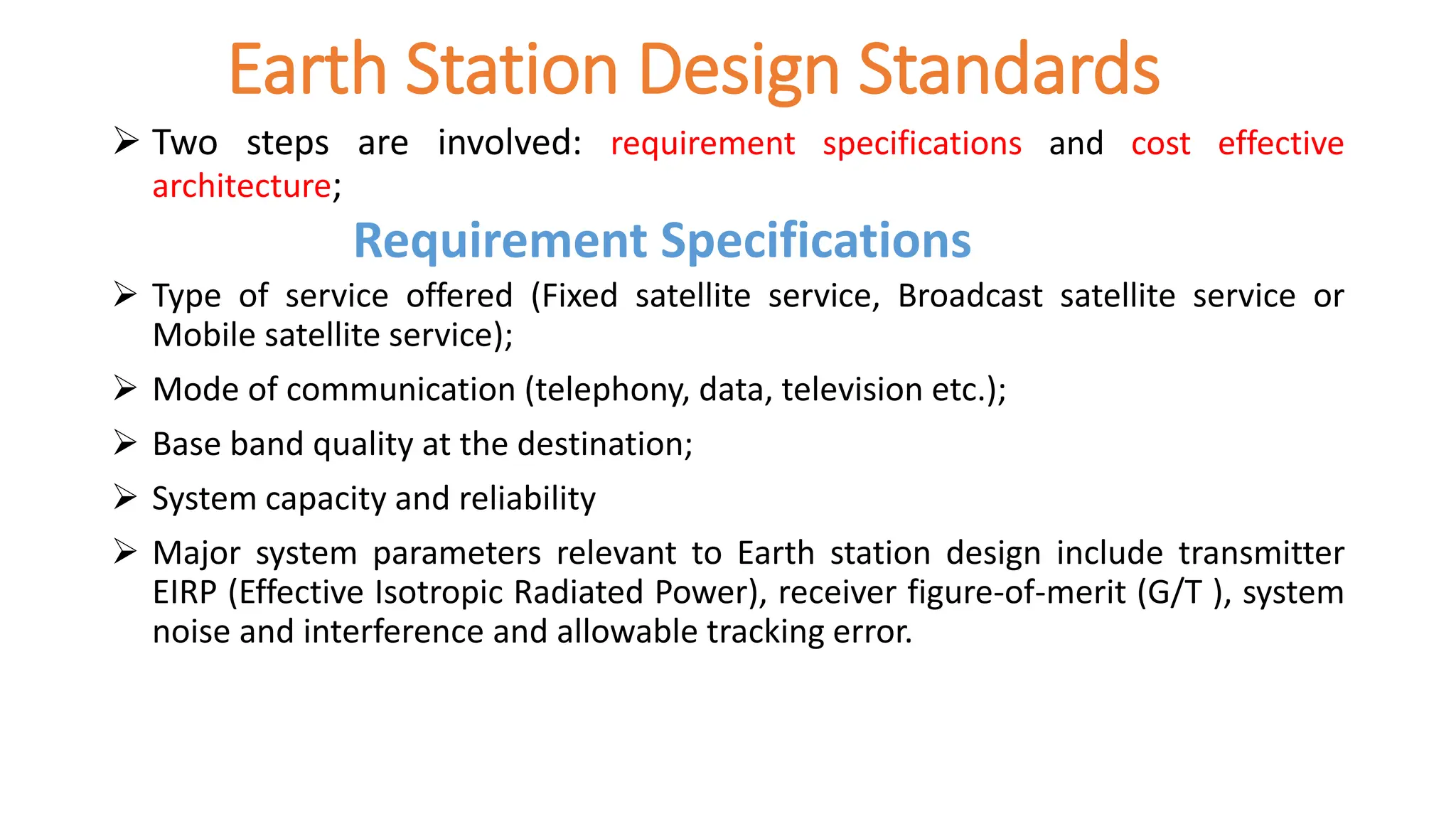 Earth Station Design Standards

➢ Two steps are involved: requirement specifications and cost effective architecture;

Requirement Specifications

➢ Type of service offered (Fixed satellite service, Broadcast satellite service or Mobile satellite service);

➢ Mode of communication (telephony, data, television etc.);

➢ Base band quality at the destination;

➢ System capacity and reliability

➢ Major system parameters relevant to Earth station design include transmitter EIRP (Effective Isotropic Radiated Power), receiver figure-of-merit (G/T ), system noise and interference and allowable tracking error.